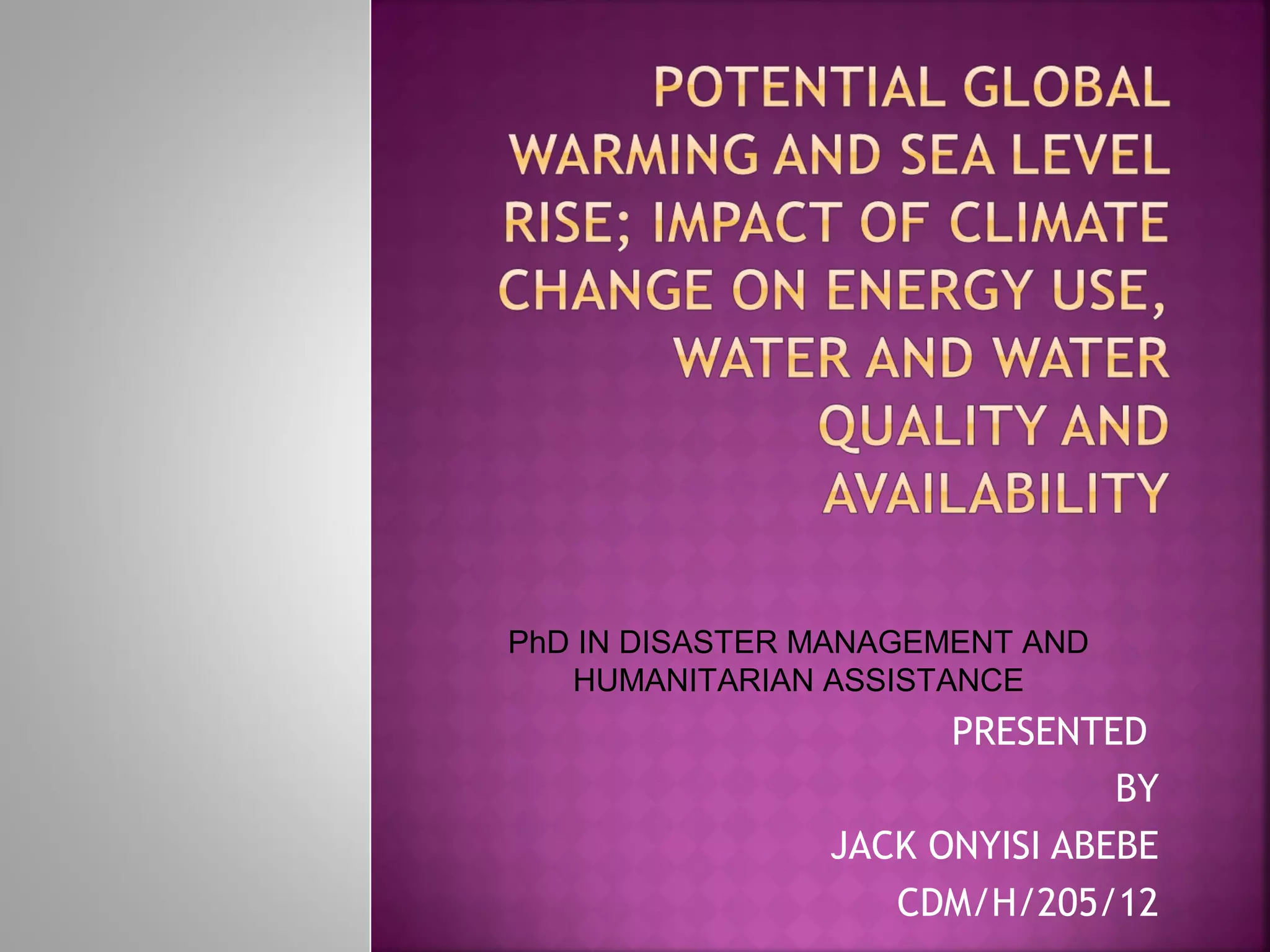 POTENTIAL GLOBAL WARMING AND SEA LEVEL RISE; IMPACT OF CLIMATE CHANGE ON ENERGY USE, WATER AND WATER QUALITY AND AVAILABILITY

PhD IN DISASTER MANAGEMENT AND HUMANITARIAN ASSISTANCE

PRESENTED

BY

JACK ONYISI ABEBE

CDM/H/205/12